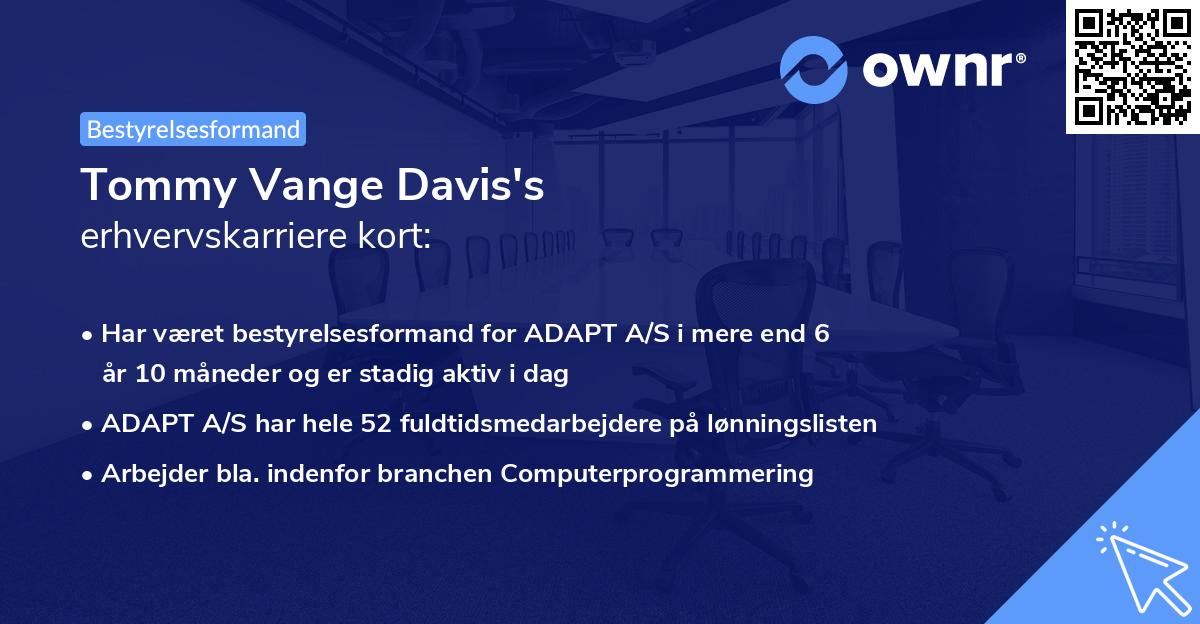 ownr®

Bestyrelsesformand

Tommy Vange Davis's
erhvervskarriere kort:

• Har været bestyrelsesformand for ADAPT A/S i mere end 6 år 10 måneder og er stadig aktiv i dag
• ADAPT A/S har hele 52 fuldtidsmedarbejdere på lønningslisten
• Arbejder bla. indenfor branchen Computerprogrammering